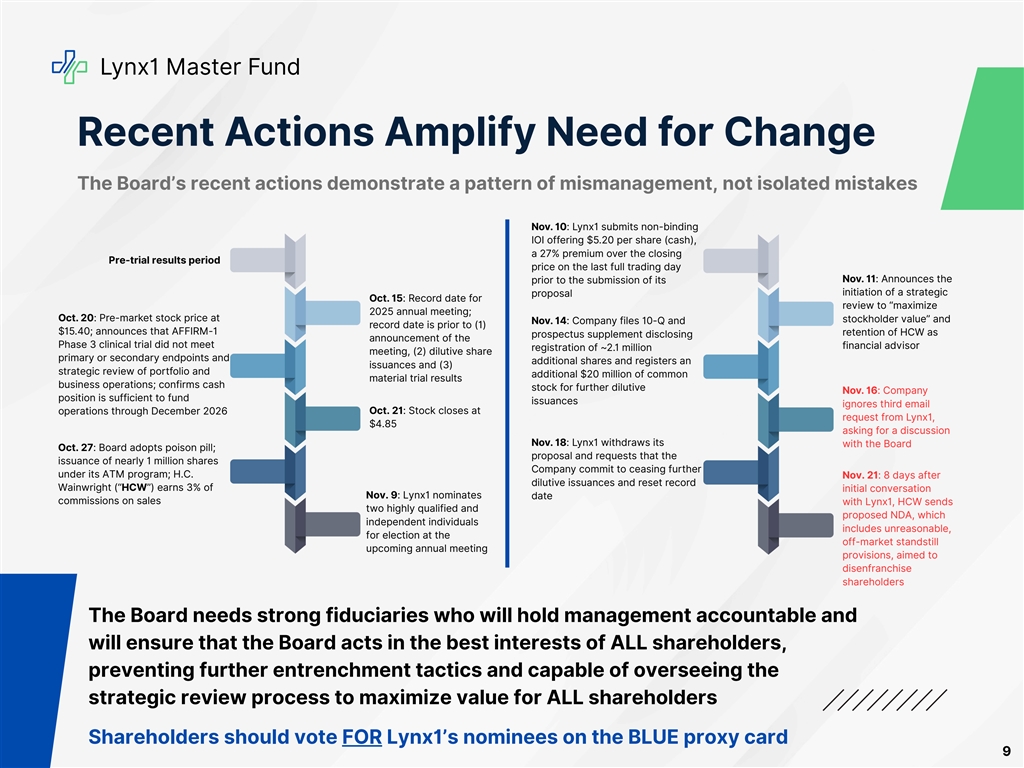 Lynx1 Master Fund

Recent Actions Amplify Need for Change

The Board's recent actions demonstrate a pattern of mismanagement, not isolated mistakes

Pre-trial results period

Oct. 20: Pre-market stock price at $15.40; announces that AFFIRM-1 Phase 3 clinical trial did not meet primary or secondary endpoints and strategic review of portfolio and business operations; confirms cash position is sufficient to fund operations through December 2026

Oct. 27: Board adopts poison pill; issuance of nearly 1 million shares under its ATM program; H.C. Wainwright ("HCW") earns 3% of commissions on sales

Oct. 15: Record date for 2025 annual meeting; record date is prior to (1) announcement of the meeting, (2) dilutive share issuances and (3) material trial results

Oct. 21: Stock closes at $4.85

Nov. 9: Lynx1 nominates two highly qualified and independent individuals for election at the upcoming annual meeting

Nov. 10: Lynx1 submits non-binding IOI offering $5.20 per share (cash), a 27% premium over the closing price on the last full trading day prior to the submission of its proposal

Nov. 14: Company files 10-Q and prospectus supplement disclosing registration of ~2.1 million additional shares and registers an additional $20 million of common stock for further dilutive issuances

Nov. 18: Lynx1 withdraws its proposal and requests that the Company commit to ceasing further dilutive issuances and reset record date

Nov. 11: Announces the initiation of a strategic review to "maximize stockholder value" and retention of HCW as financial advisor

Nov. 16: Company ignores third email request from Lynx1, asking for a discussion with the Board

Nov. 21: 8 days after initial conversation with Lynx1, HCW sends proposed NDA, which includes unreasonable, off-market standstill provisions, aimed to disenfranchise shareholders

The Board needs strong fiduciaries who will hold management accountable and will ensure that the Board acts in the best interests of ALL shareholders, preventing further entrenchment tactics and capable of overseeing the strategic review process to maximize value for ALL shareholders

Shareholders should vote FOR Lynx1's nominees on the BLUE proxy card

9